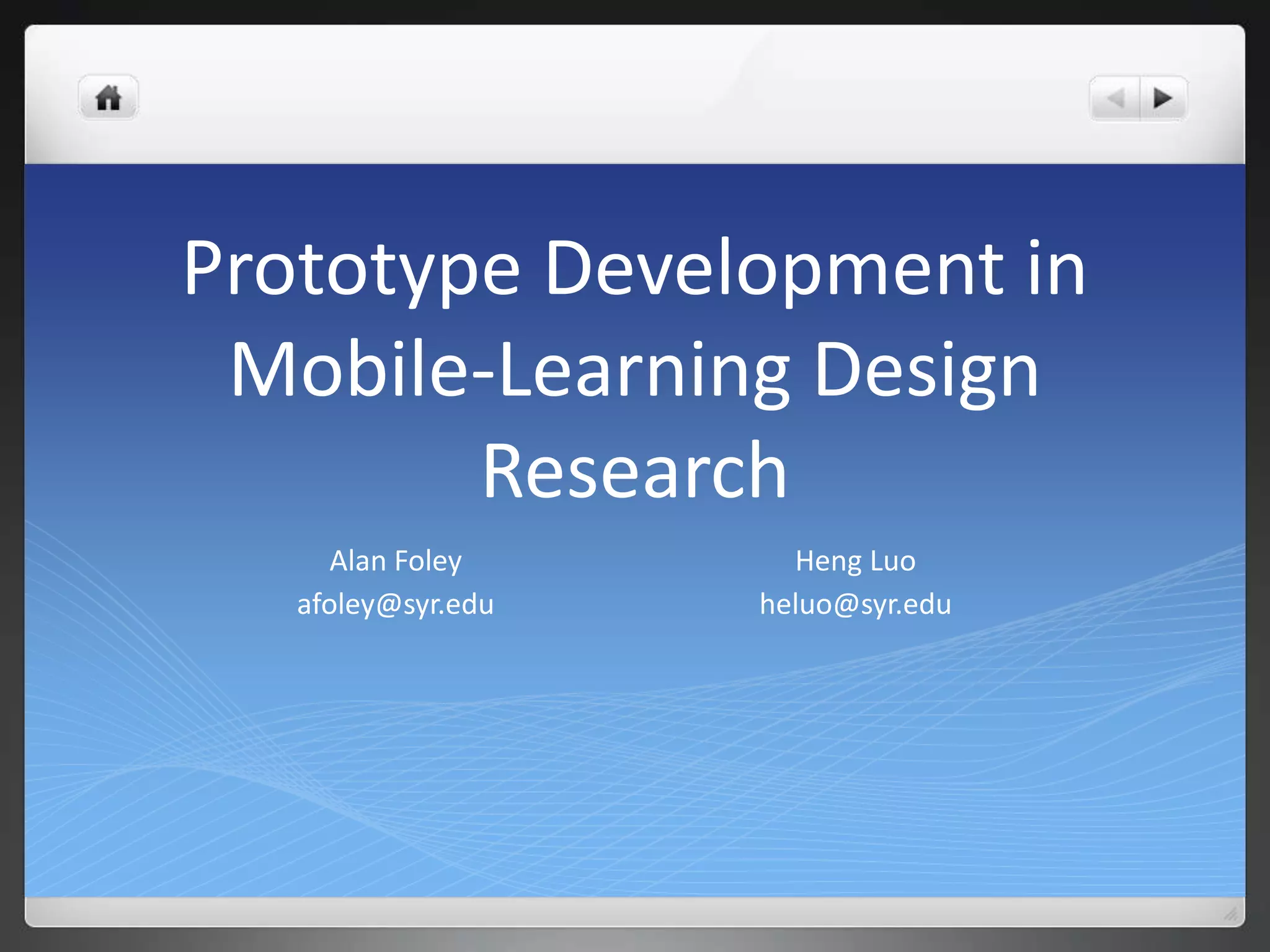 Prototype Development in Mobile-Learning Design Research

Alan Foley
afoley@syr.edu

Heng Luo
heluo@syr.edu